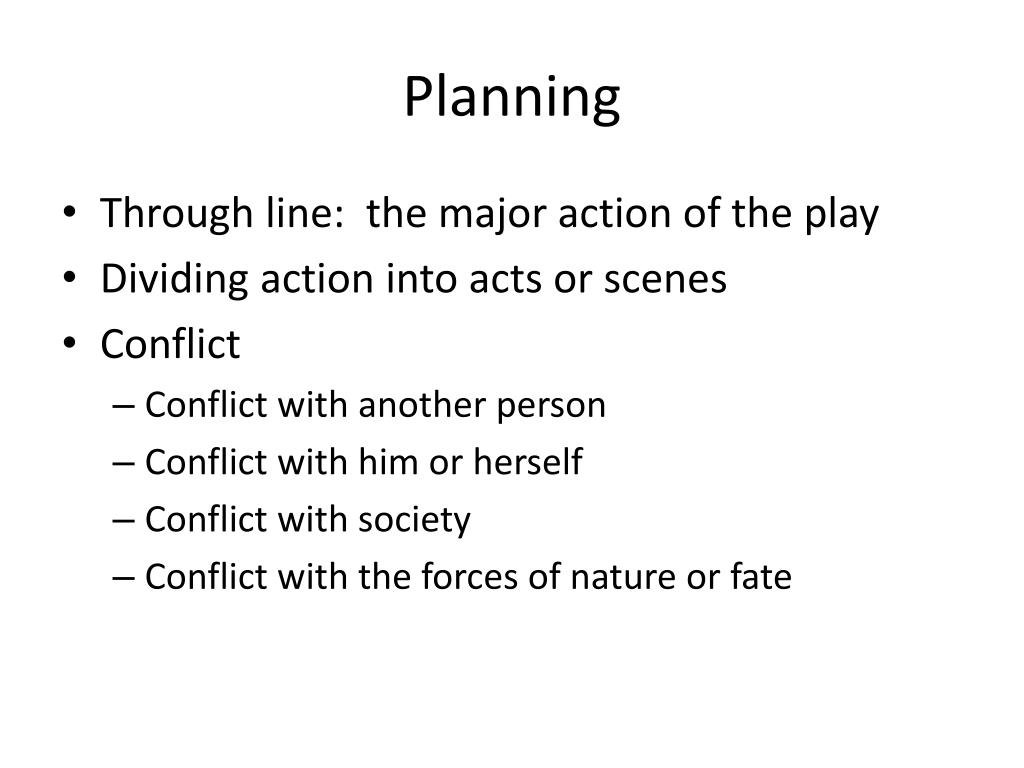 Planning

• Through line:  the major action of the play
• Dividing action into acts or scenes
• Conflict
  – Conflict with another person
  – Conflict with him or herself
  – Conflict with society
  – Conflict with the forces of nature or fate